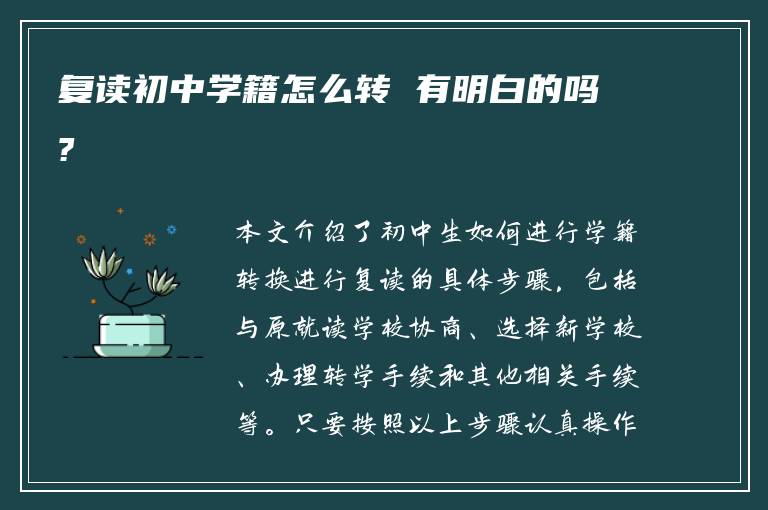 复读初中学籍怎么转 有明白的吗？

本文介绍了初中生如何进行学籍转换进行复读的具体步骤，包括与原就读学校协商、选择新学校、办理转学手续和其他相关手续等。只要按照以上步骤认真操作